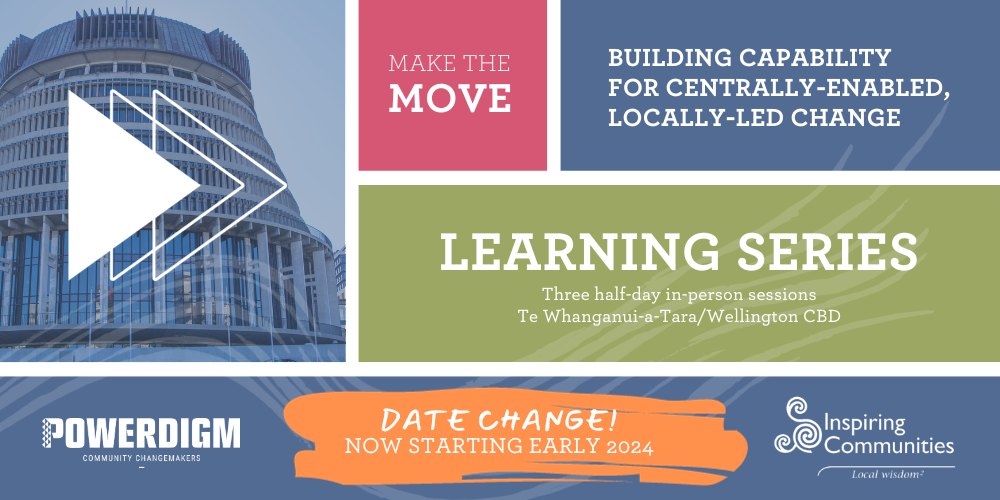 MAKE THE MOVE

BUILDING CAPABILITY FOR CENTRALLY-ENABLED, LOCALLY-LED CHANGE

LEARNING SERIES

Three half-day in-person sessions
Te Whanganui-a-Tara/Wellington CBD

POWERDIGM
COMMUNITY CHANGEMAKERS

DATE CHANGE!
NOW STARTING EARLY 2024

Inspiring Communities
Local wisdom²